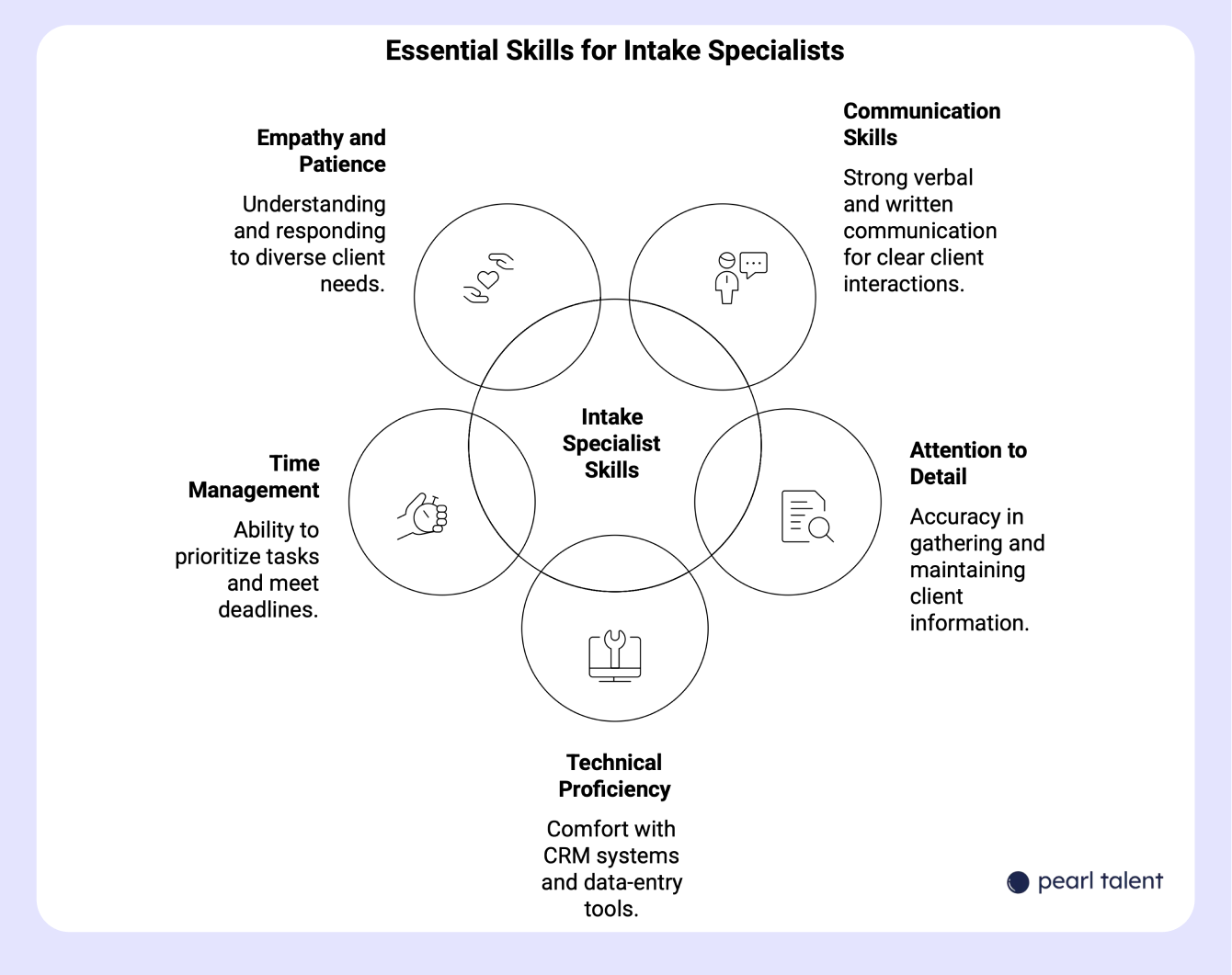 Essential Skills for Intake Specialists

Empathy and Patience

Understanding and responding to diverse client needs.

Communication Skills

Strong verbal and written communication for clear client interactions.

Intake Specialist Skills

Time Management

Ability to prioritize tasks and meet deadlines.

Attention to Detail

Accuracy in gathering and maintaining client information.

Technical Proficiency

Comfort with CRM systems and data-entry tools.

pearl talent